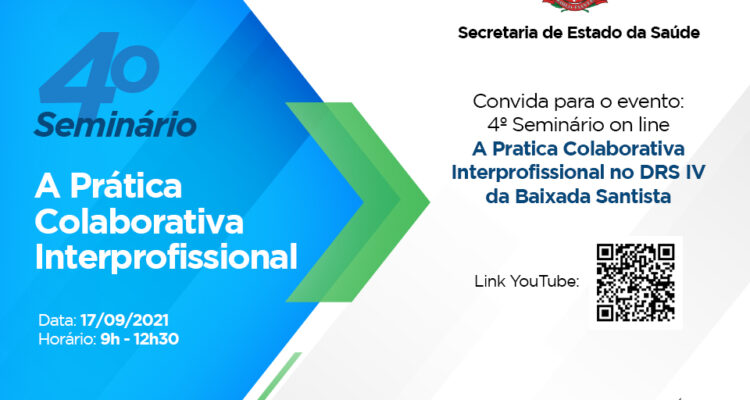 4º
Seminário

A Prática Colaborativa Interprofissional

Data: 17/09/2021
Horário: 9h - 12h30

Secretaria de Estado da Saúde

Convida para o evento:
4º Seminário on line
A Pratica Colaborativa Interprofissional no DRS IV da Baixada Santista

Link YouTube: